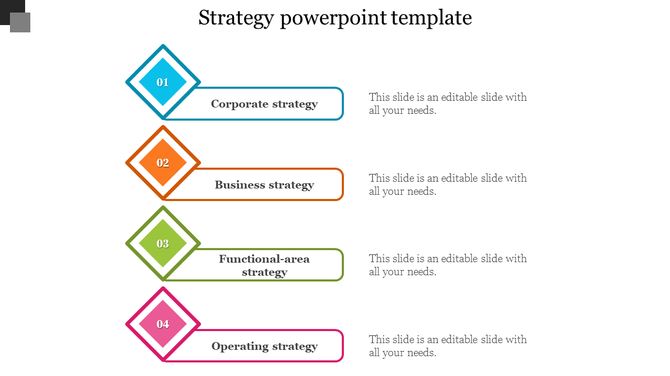 Strategy powerpoint template

01

Corporate strategy

This slide is an editable slide with all your needs.

02

Business strategy

This slide is an editable slide with all your needs.

03

Functional-area strategy

This slide is an editable slide with all your needs.

04

Operating strategy

This slide is an editable slide with all your needs.